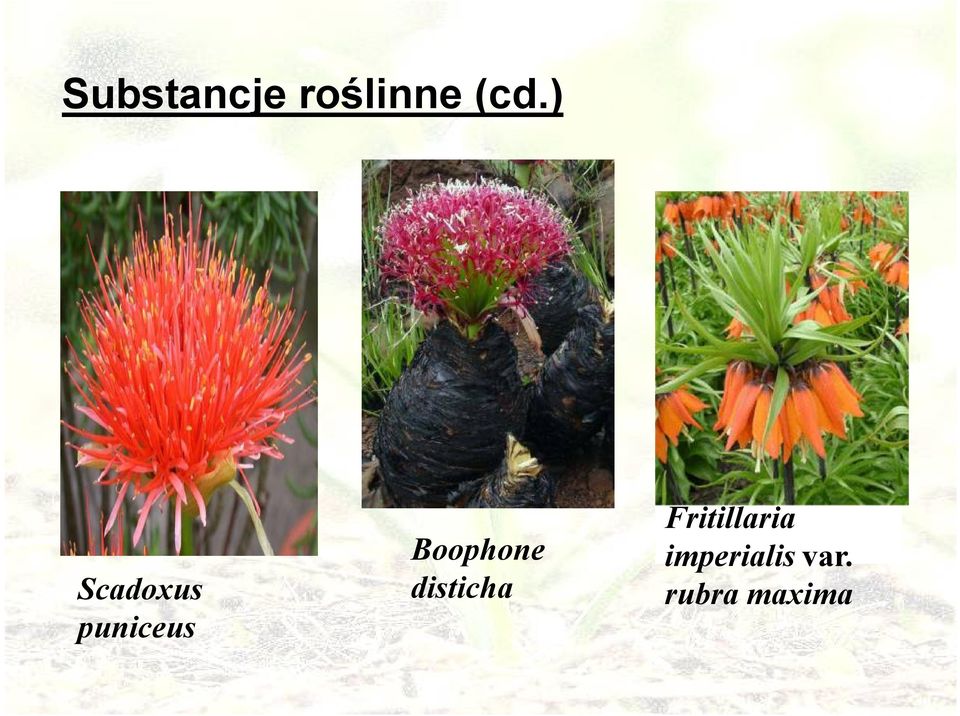 Substancje roślinne (cd.)

Scadoxus puniceus

Boophone disticha

Fritillaria imperialis var. rubra maxima